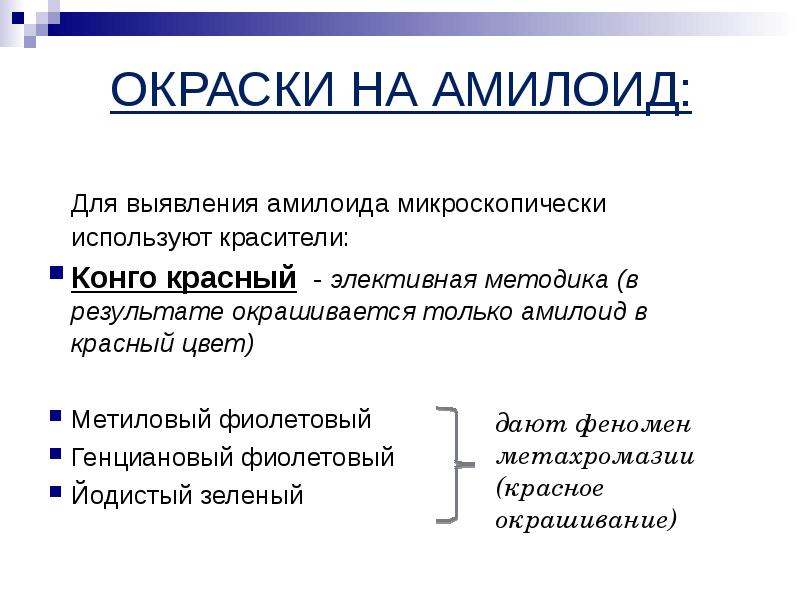 ОКРАСКИ НА АМИЛОИД:

Для выявления амилоида микроскопически используют красители:

Конго красный - элективная методика (в результате окрашивается только амилоид в красный цвет)

Метиловый фиолетовый
Генциановый фиолетовый
Йодистый зеленый

дают феномен метахромазии (красное окрашивание)